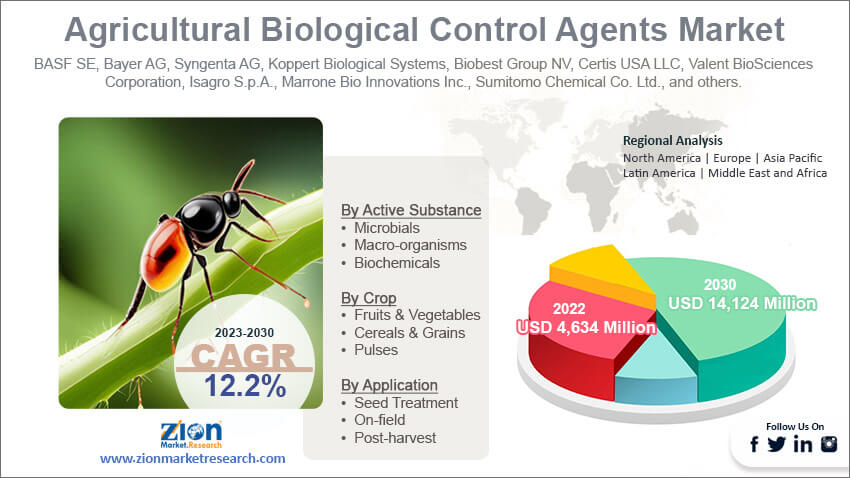 Agricultural Biological Control Agents Market

BASF SE, Bayer AG, Syngenta AG, Koppert Biological Systems, Biobest Group NV, Certis USA LLC, Valent BioSciences Corporation, Isagro S.p.A., Marrone Bio Innovations Inc., Sumitomo Chemical Co. Ltd., and others.

Regional Analysis
North America | Europe | Asia Pacific
Latin America | Middle East and Africa

By Active Substance
• Microbials
• Macro-organisms
• Biochemicals

By Crop
• Fruits & Vegetables
• Cereals & Grains
• Pulses

By Application
• Seed Treatment
• On-field
• Post-harvest

2023-2030
CAGR
12.2%

2022
USD 4,634 Million

2030
USD 14,124 Million

Zion Market.Research
www.zionmarketresearch.com

Follow Us On